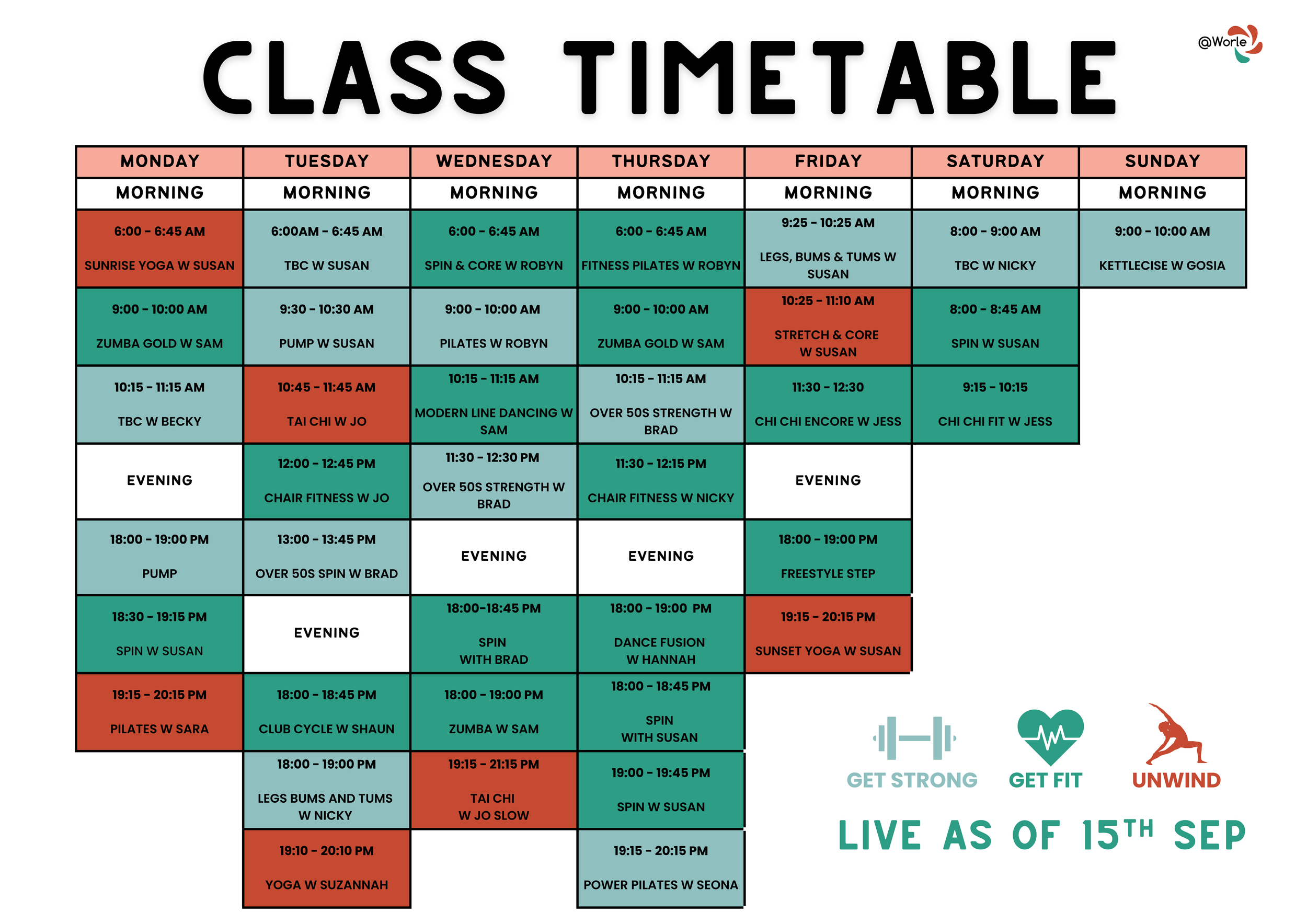 CLASS TIMETABLE

@Worle

| MONDAY | TUESDAY | WEDNESDAY | THURSDAY | FRIDAY | SATURDAY | SUNDAY |
|---|---|---|---|---|---|---|
| MORNING | MORNING | MORNING | MORNING | MORNING | MORNING | MORNING |
| 6:00 - 6:45 AM SUNRISE YOGA W SUSAN | 6:00AM - 6:45 AM TBC W SUSAN | 6:00 - 6:45 AM SPIN & CORE W ROBYN | 6:00 - 6:45 AM FITNESS PILATES W ROBYN | 9:25 - 10:25 AM LEGS, BUMS & TUMS W SUSAN | 8:00 - 9:00 AM TBC W NICKY | 9:00 - 10:00 AM KETTLECISE W GOSIA |
| 9:00 - 10:00 AM ZUMBA GOLD W SAM | 9:30 - 10:30 AM PUMP W SUSAN | 9:00 - 10:00 AM PILATES W ROBYN | 9:00 - 10:00 AM ZUMBA GOLD W SAM | 10:25 - 11:10 AM STRETCH & CORE W SUSAN | 8:00 - 8:45 AM SPIN W SUSAN | |
| 10:15 - 11:15 AM TBC W BECKY | 10:45 - 11:45 AM TAI CHI W JO | 10:15 - 11:15 AM MODERN LINE DANCING W SAM | 10:15 - 11:15 AM OVER 50S STRENGTH W BRAD | 11:30 - 12:30 CHI CHI ENCORE W JESS | 9:15 - 10:15 CHI CHI FIT W JESS | |
| EVENING | 12:00 - 12:45 PM CHAIR FITNESS W JO | 11:30 - 12:30 PM OVER 50S STRENGTH W BRAD | 11:30 - 12:15 PM CHAIR FITNESS W NICKY | EVENING | | |
| 18:00 - 19:00 PM PUMP | 13:00 - 13:45 PM OVER 50S SPIN W BRAD | EVENING | EVENING | 18:00 - 19:00 PM FREESTYLE STEP | | |
| 18:30 - 19:15 PM SPIN W SUSAN | EVENING | 18:00-18:45 PM SPIN WITH BRAD | 18:00 - 19:00 PM DANCE FUSION W HANNAH | 19:15 - 20:15 PM SUNSET YOGA W SUSAN | | |
| 19:15 - 20:15 PM PILATES W SARA | 18:00 - 18:45 PM CLUB CYCLE W SHAUN | 18:00 - 19:00 PM ZUMBA W SAM | 18:00 - 18:45 PM SPIN WITH SUSAN | | | |
| | 18:00 - 19:00 PM LEGS BUMS AND TUMS W NICKY | 19:15 - 21:15 PM TAI CHI W JO SLOW | 19:00 - 19:45 PM SPIN W SUSAN | | | |
| | 19:10 - 20:10 PM YOGA W SUZANNAH | | 19:15 - 20:15 PM POWER PILATES W SEONA | | | |

GET STRONG GET FIT UNWIND

LIVE AS OF 15$^{TH}$ SEP